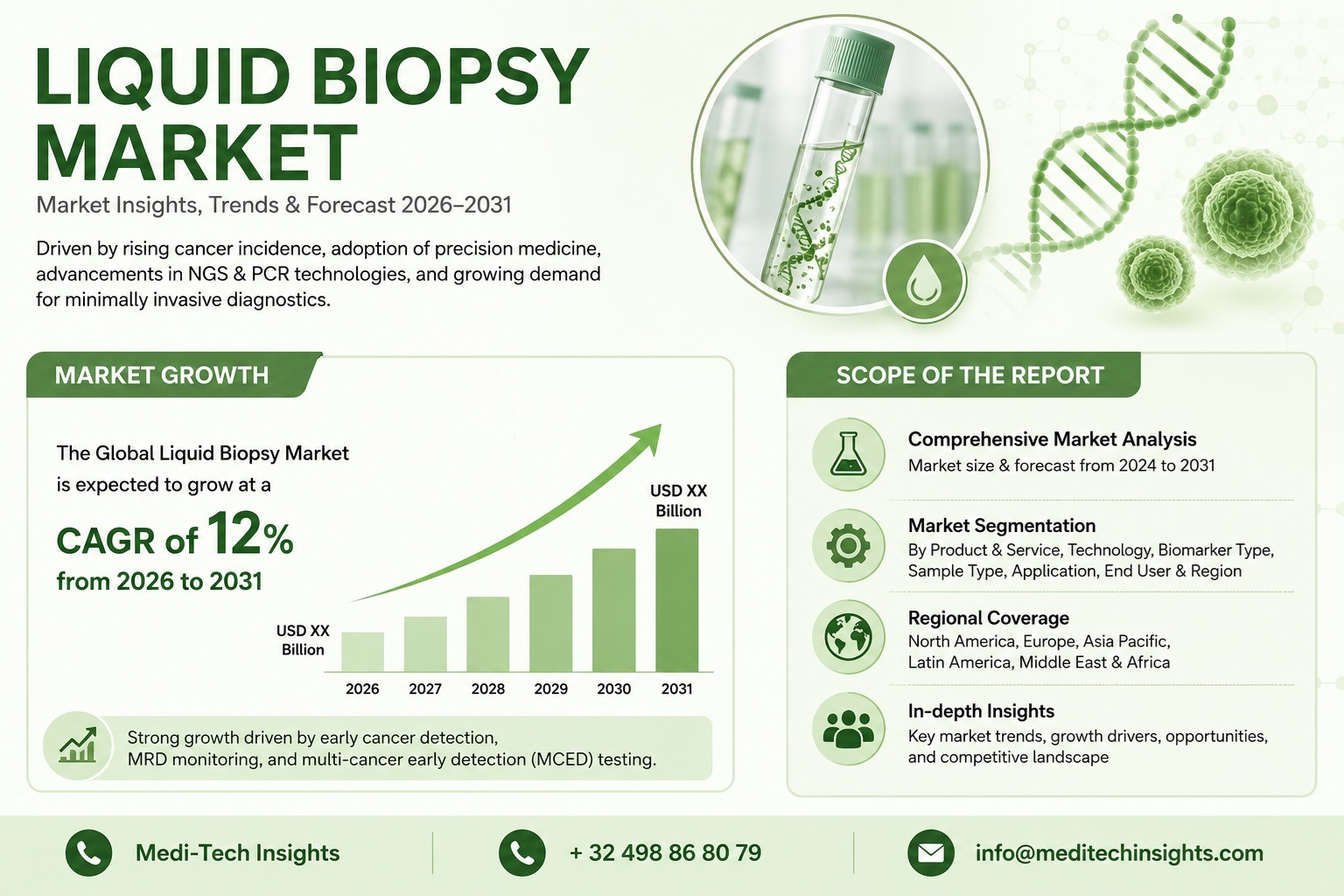 LIQUID BIOPSY MARKET

Market Insights, Trends & Forecast 2026–2031

Driven by rising cancer incidence, adoption of precision medicine, advancements in NGS & PCR technologies, and growing demand for minimally invasive diagnostics.

MARKET GROWTH

The Global Liquid Biopsy Market is expected to grow at a

CAGR of 12%

from 2026 to 2031

USD XX Billion

USD XX Billion

2026 2027 2028 2029 2030 2031

Strong growth driven by early cancer detection, MRD monitoring, and multi-cancer early detection (MCED) testing.

SCOPE OF THE REPORT

Comprehensive Market Analysis
Market size & forecast from 2024 to 2031

Market Segmentation
By Product & Service, Technology, Biomarker Type, Sample Type, Application, End User & Region

Regional Coverage
North America, Europe, Asia Pacific, Latin America, Middle East & Africa

In-depth Insights
Key market trends, growth drivers, opportunities, and competitive landscape

Medi-Tech Insights

+ 32 498 86 80 79

info@meditechinsights.com